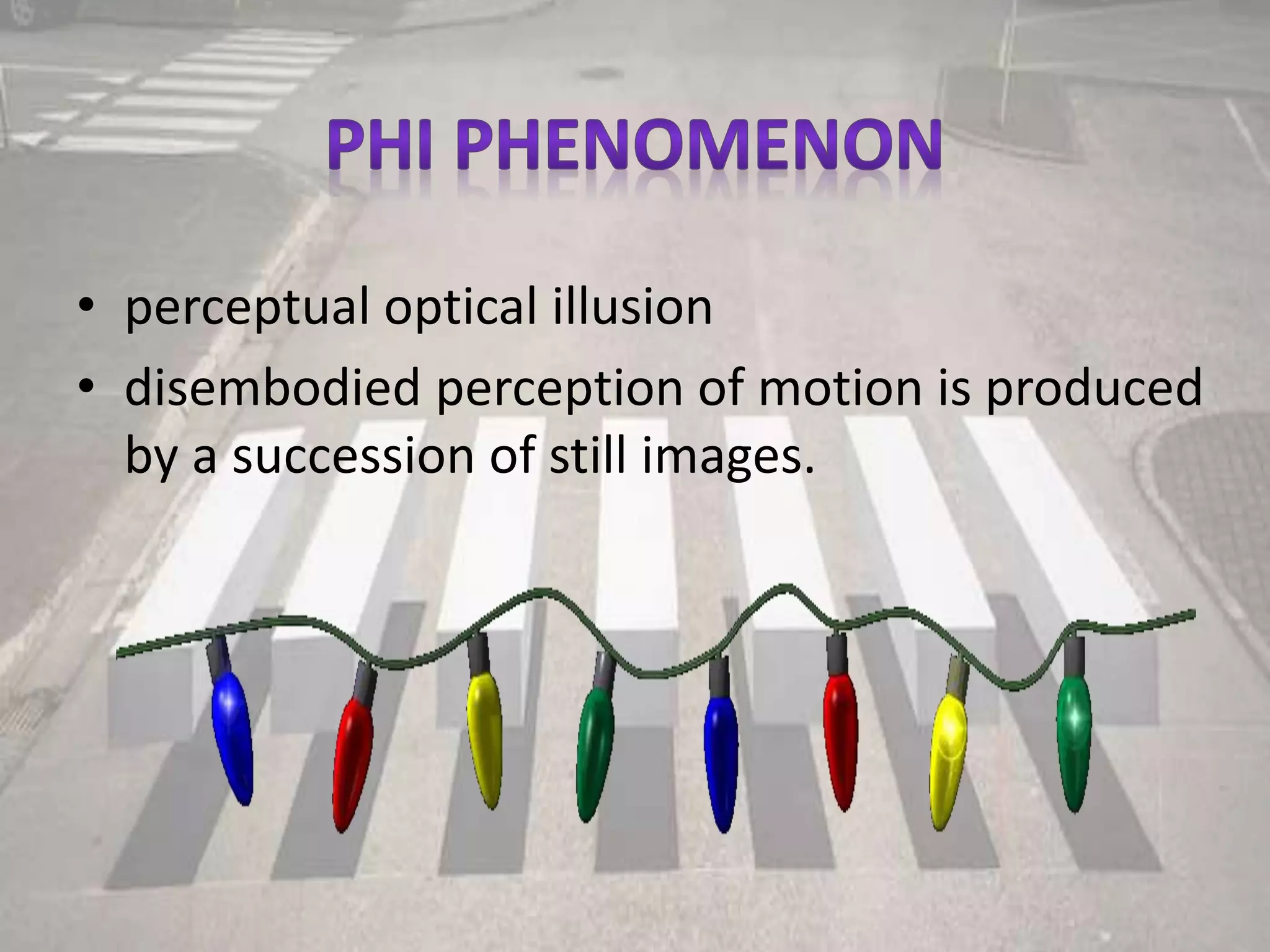 PHI PHENOMENON

• perceptual optical illusion
• disembodied perception of motion is produced by a succession of still images.